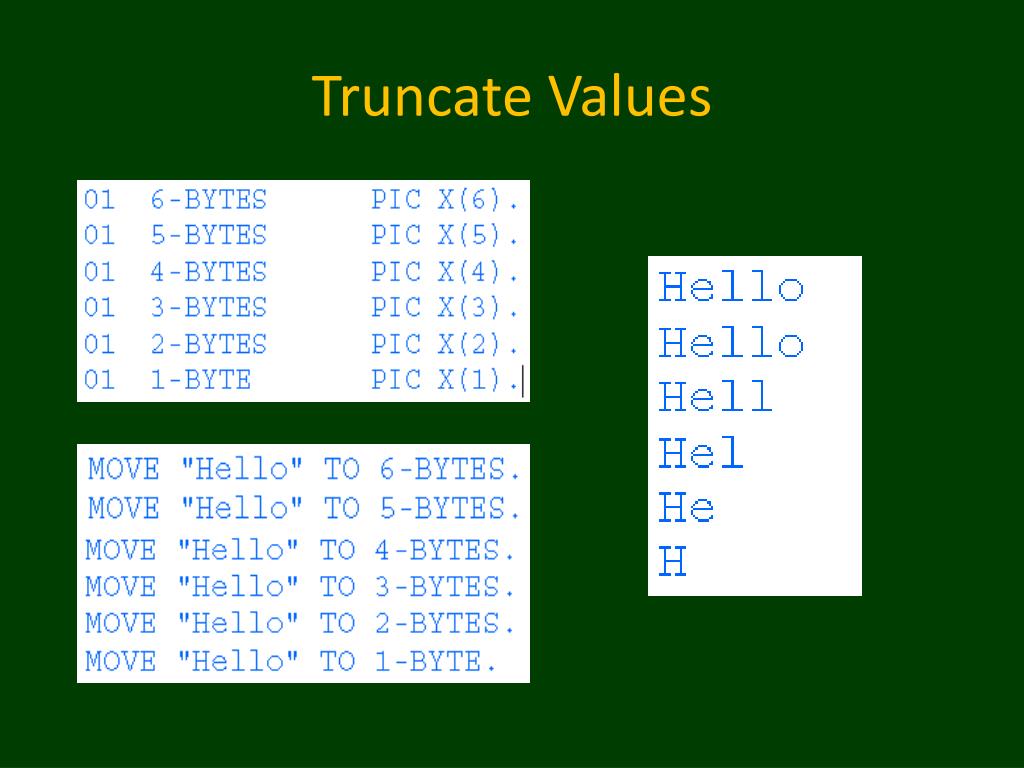 Truncate Values

01 6-BYTES PIC X(6).
01 5-BYTES PIC X(5).
01 4-BYTES PIC X(4).
01 3-BYTES PIC X(3).
01 2-BYTES PIC X(2).
01 1-BYTE PIC X(1).

MOVE "Hello" TO 6-BYTES.
MOVE "Hello" TO 5-BYTES.
MOVE "Hello" TO 4-BYTES.
MOVE "Hello" TO 3-BYTES.
MOVE "Hello" TO 2-BYTES.
MOVE "Hello" TO 1-BYTE.

Hello
Hello
Hell
Hel
He
H